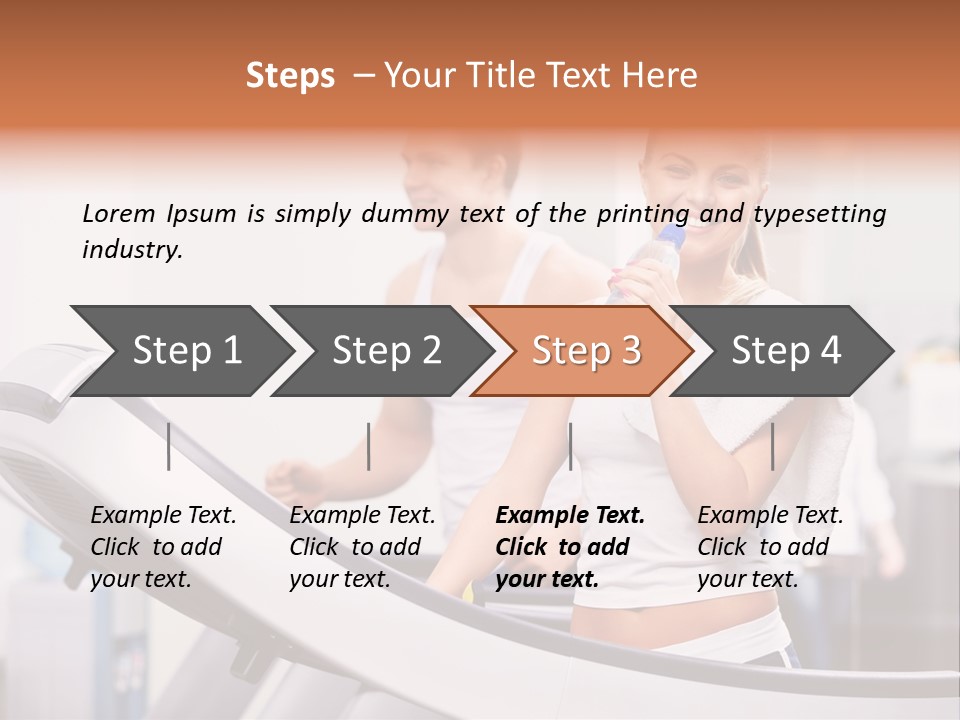 Steps – Your Title Text Here

Lorem Ipsum is simply dummy text of the printing and typesetting industry.

Step 1

Step 2

Step 3

Step 4

Example Text. Click to add your text.

Example Text. Click to add your text.

Example Text. Click to add your text.

Example Text. Click to add your text.